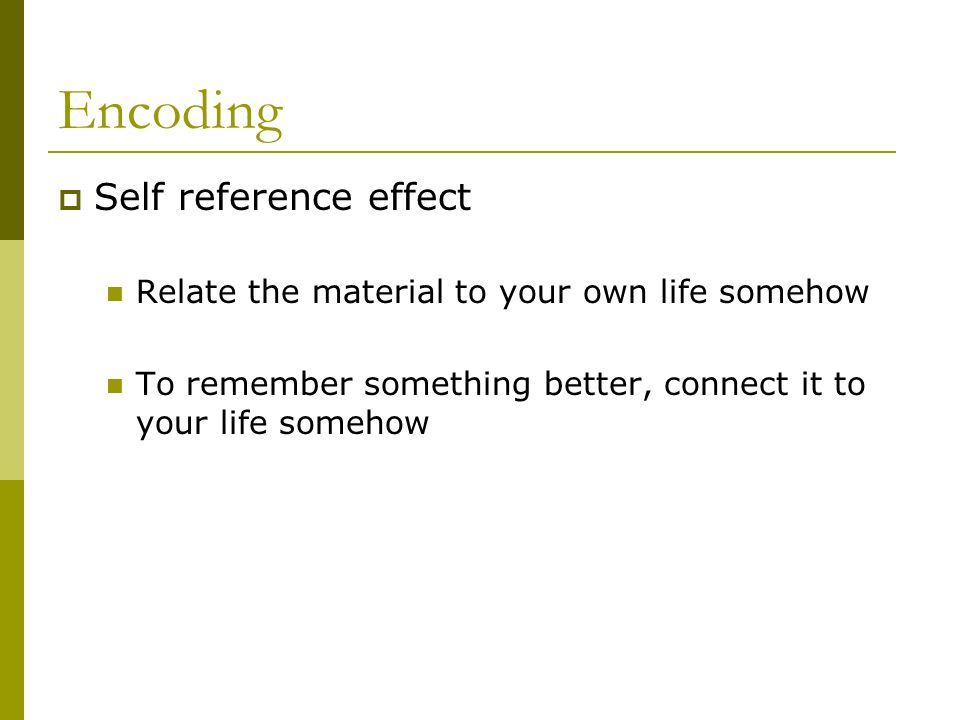 Encoding

Self reference effect

Relate the material to your own life somehow

To remember something better, connect it to your life somehow